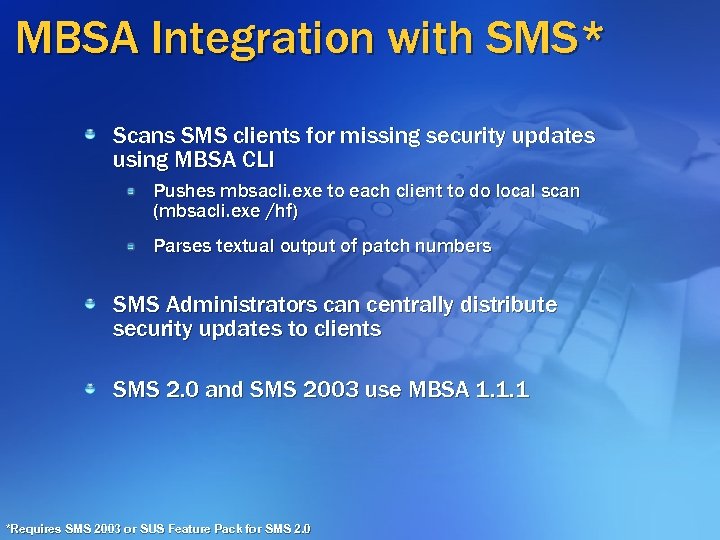 MBSA Integration with SMS*

Scans SMS clients for missing security updates using MBSA CLI

Pushes mbsacli.exe to each client to do local scan (mbsacli.exe /hf)

Parses textual output of patch numbers

SMS Administrators can centrally distribute security updates to clients

SMS 2.0 and SMS 2003 use MBSA 1.1.1

*Requires SMS 2003 or SUS Feature Pack for SMS 2.0